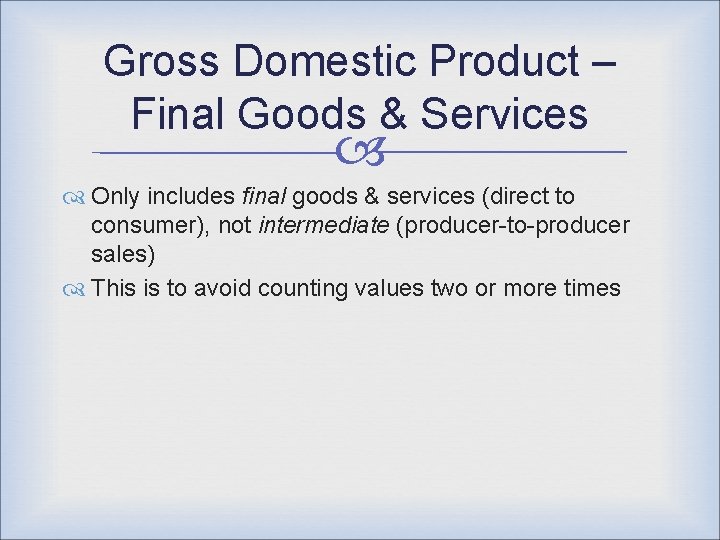 Gross Domestic Product – Final Goods & Services

Only includes final goods & services (direct to consumer), not intermediate (producer-to-producer sales)

This is to avoid counting values two or more times